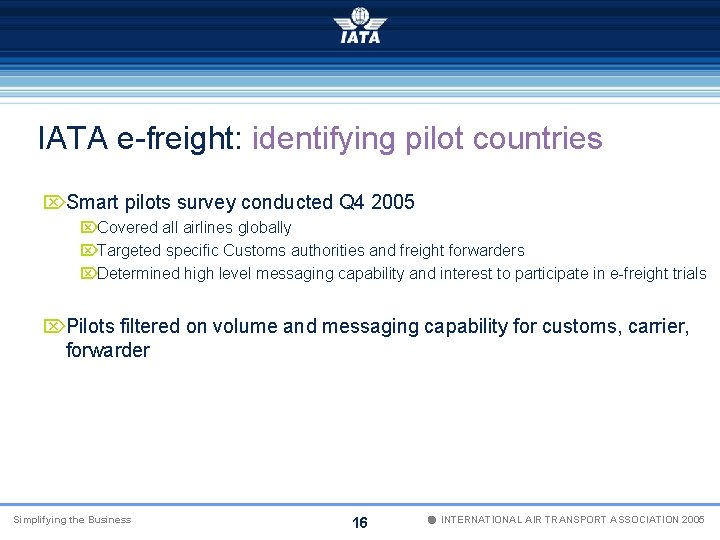 IATA

IATA e-freight: identifying pilot countries

Smart pilots survey conducted Q4 2005

Covered all airlines globally

Targeted specific Customs authorities and freight forwarders

Determined high level messaging capability and interest to participate in e-freight trials

Pilots filtered on volume and messaging capability for customs, carrier, forwarder

Simplifying the Business

16

INTERNATIONAL AIR TRANSPORT ASSOCIATION 2005